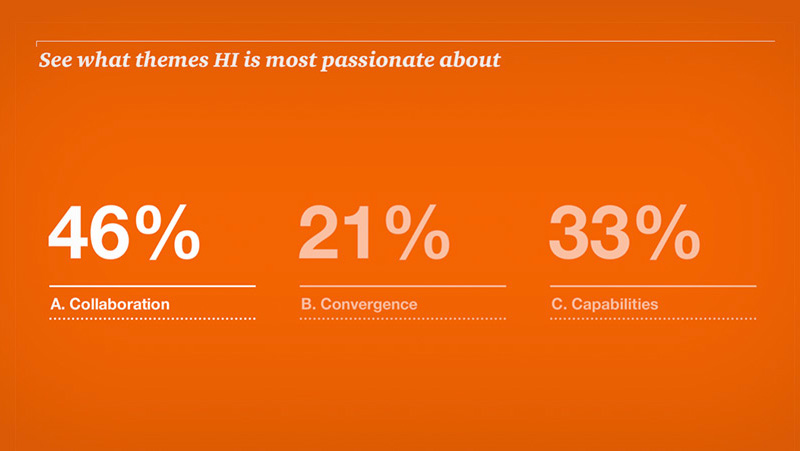 See what themes HI is most passionate about

46%
A. Collaboration

21%
B. Convergence

33%
C. Capabilities